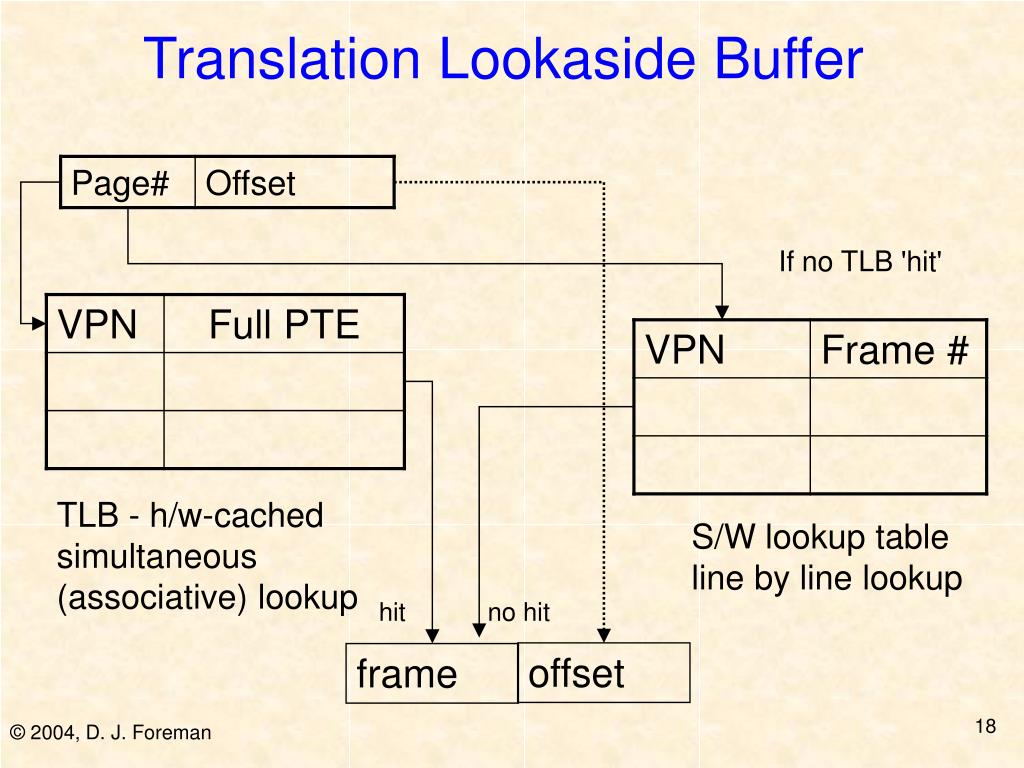 Translation Lookaside Buffer

| Page# | Offset |
|---|---|

If no TLB 'hit'

| VPN | Full PTE |
|---|---|
| | |
| | |

| VPN | Frame # |
|---|---|
| | |
| | |

TLB - h/w-cached simultaneous (associative) lookup

S/W lookup table line by line lookup

hit

no hit

| frame | offset |
|---|---|

© 2004, D. J. Foreman

18